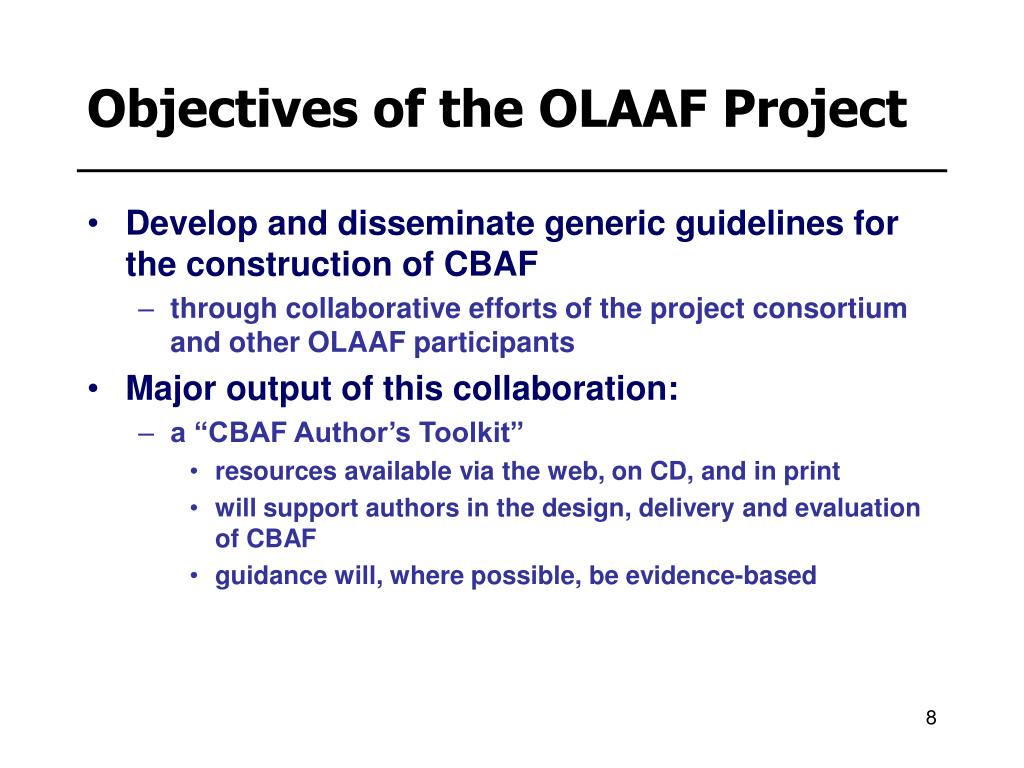 Objectives of the OLAAF Project

• Develop and disseminate generic guidelines for the construction of CBAF
– through collaborative efforts of the project consortium and other OLAAF participants
• Major output of this collaboration:
– a “CBAF Author’s Toolkit”
• resources available via the web, on CD, and in print
• will support authors in the design, delivery and evaluation of CBAF
• guidance will, where possible, be evidence-based

8